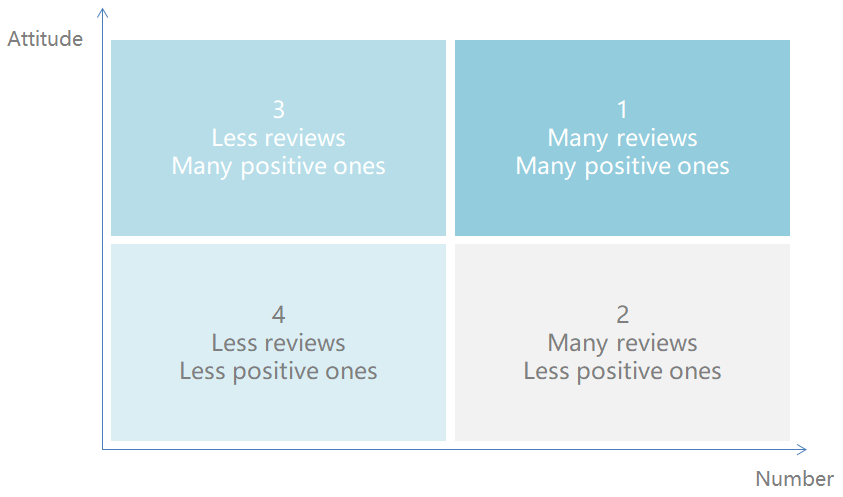 Attitude

3
Less reviews
Many positive ones

1
Many reviews
Many positive ones

4
Less reviews
Less positive ones

2
Many reviews
Less positive ones

Number